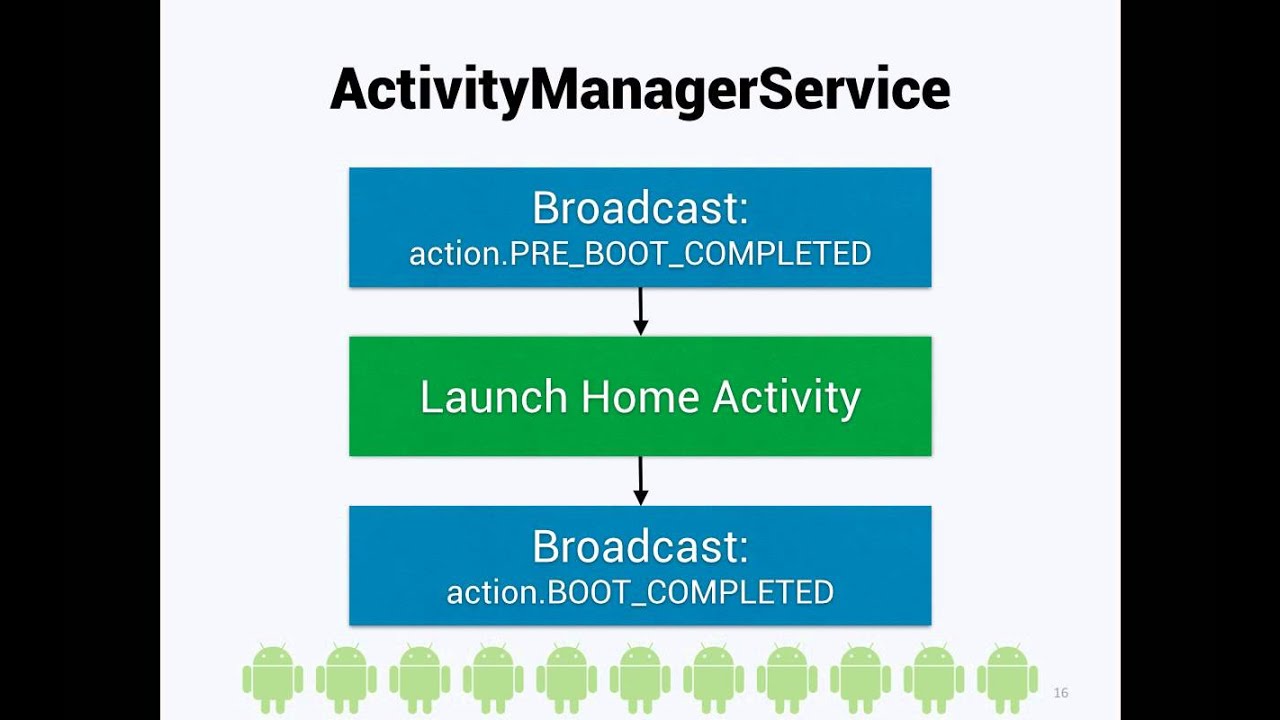 ActivityManagerService

Broadcast:
action.PRE_BOOT_COMPLETED

Launch Home Activity

Broadcast:
action.BOOT_COMPLETED

16